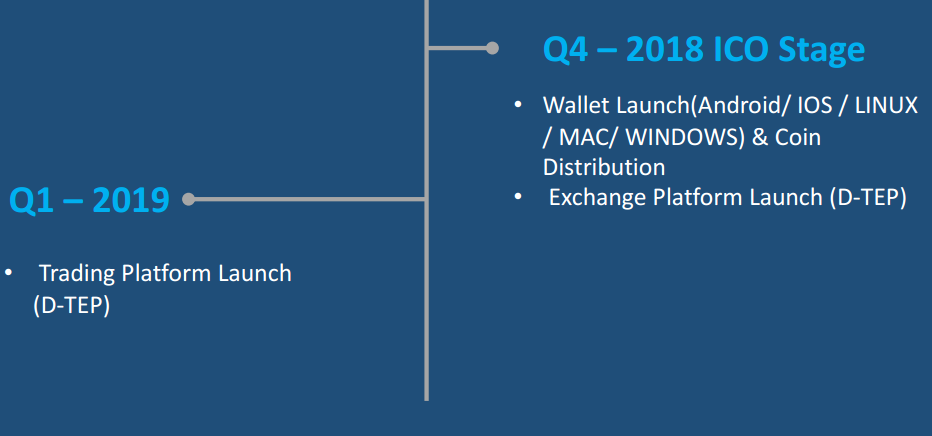 Q4 – 2018 ICO Stage

• Wallet Launch(Android/ IOS / LINUX / MAC/ WINDOWS) & Coin Distribution
• Exchange Platform Launch (D-TEP)

Q1 – 2019

• Trading Platform Launch (D-TEP)